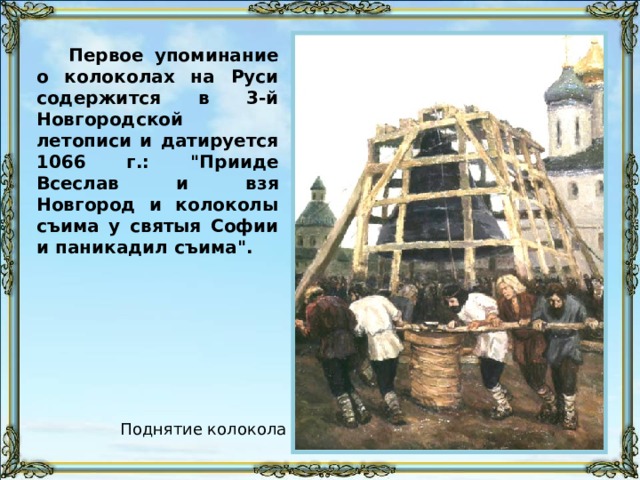 Первое упоминание о колоколах на Руси содержится в 3-й Новгородской летописи и датируется 1066 г.: "Прииде Всеслав и взя Новгород и колоколы съима у святыя Софии и паникадил съима".

Поднятие колокола